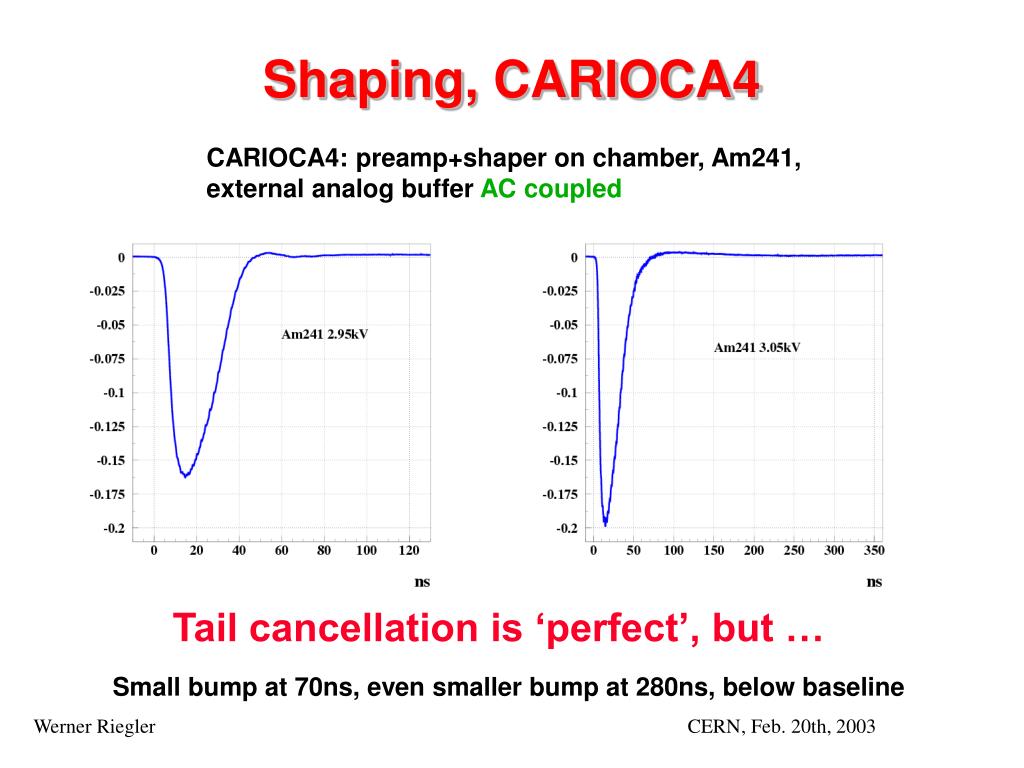 Shaping, CARIOCA4

CARIOCA4: preamp+shaper on chamber, Am241, external analog buffer AC coupled

0
-0.025
-0.05
-0.075
-0.1
-0.125
-0.15
-0.175
-0.2
Am241 2.95kV
0 20 40 60 80 100 120
ns

0
-0.025
-0.05
-0.075
-0.1
-0.125
-0.15
-0.175
-0.2
Am241 3.05kV
0 50 100 150 200 250 300 350
ns

Tail cancellation is ‘perfect’, but …

Small bump at 70ns, even smaller bump at 280ns, below baseline

Werner Riegler

CERN, Feb. 20th, 2003